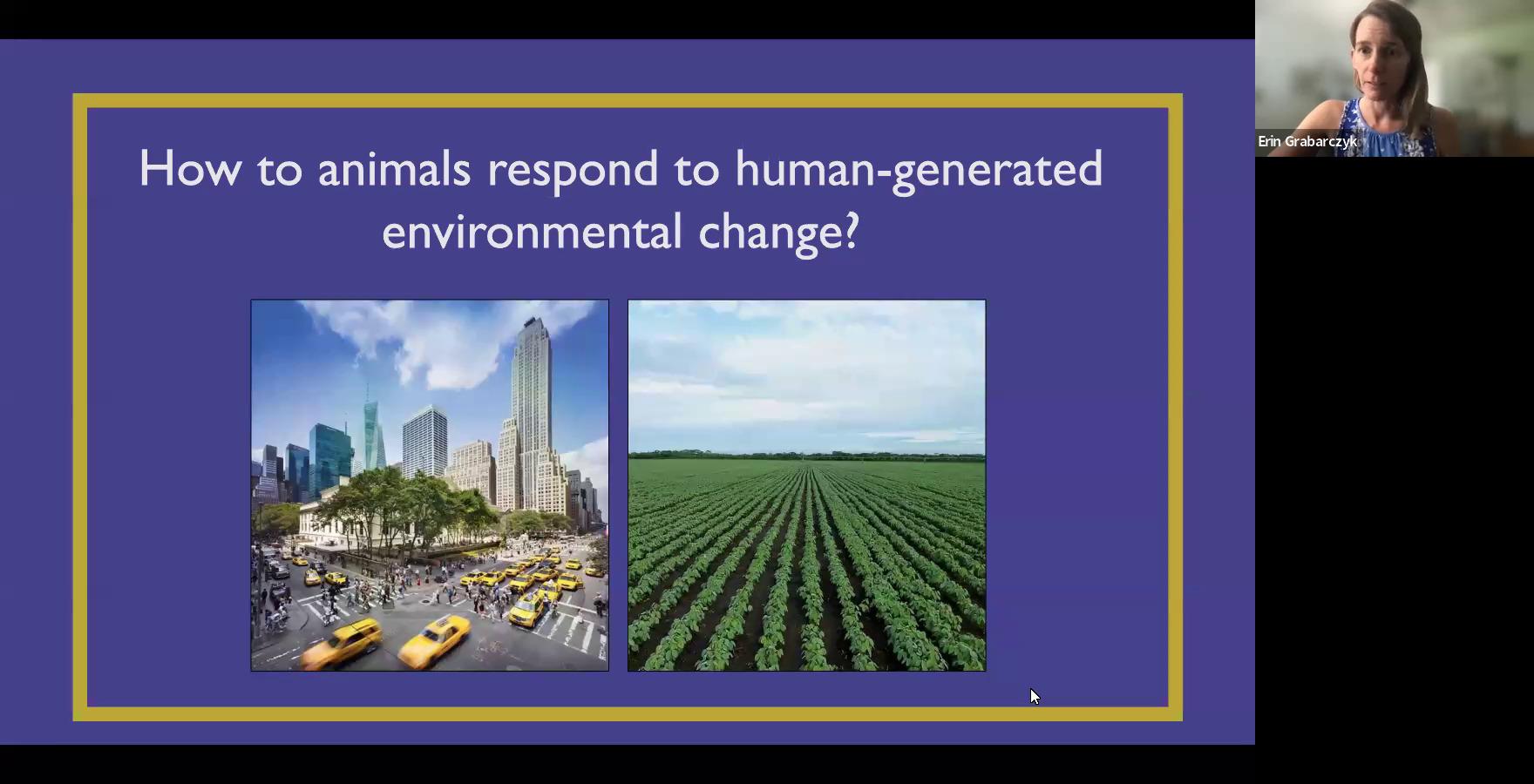 How to animals respond to human-generated environmental change?

Erin Grabarczyk